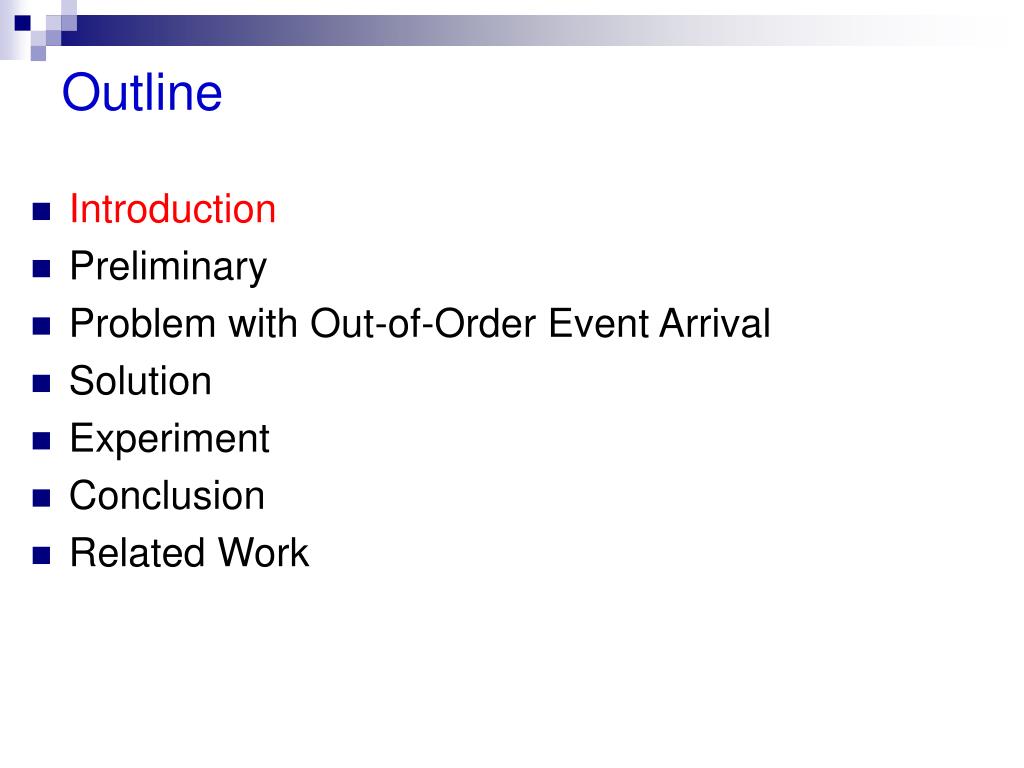 Outline

- Introduction
- Preliminary
- Problem with Out-of-Order Event Arrival
- Solution
- Experiment
- Conclusion
- Related Work